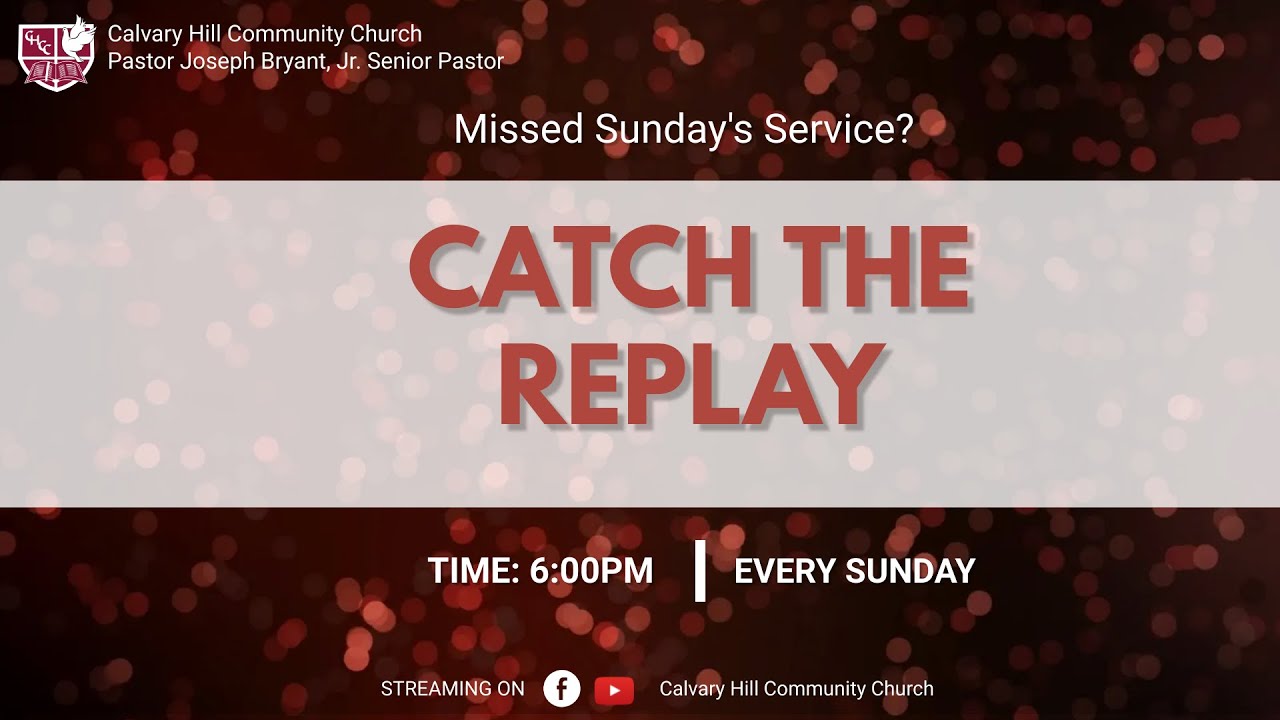 CHCC

Calvary Hill Community Church
Pastor Joseph Bryant, Jr. Senior Pastor

Missed Sunday's Service?

CATCH THE REPLAY

TIME: 6:00PM | EVERY SUNDAY

STREAMING ON Calvary Hill Community Church